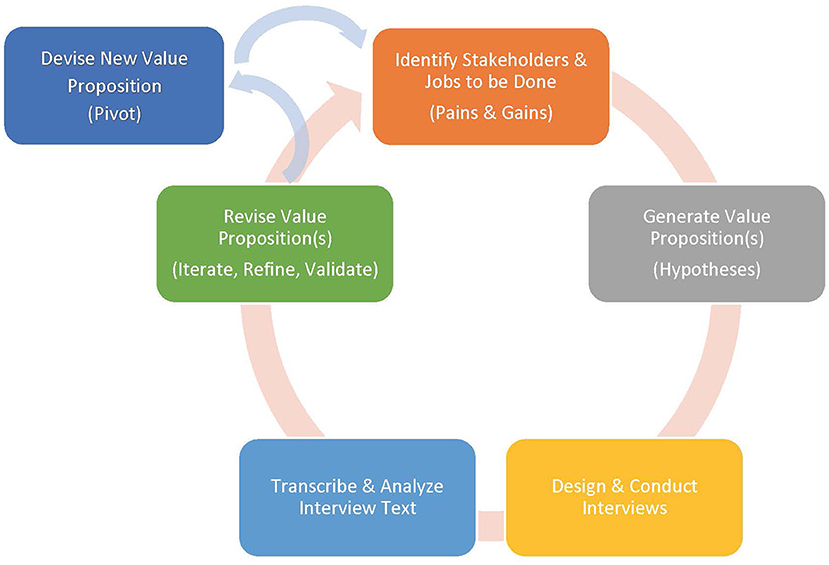 Devise New Value Proposition
(Pivot)

Identify Stakeholders & Jobs to be Done
(Pains & Gains)

Generate Value Proposition(s)
(Hypotheses)

Design & Conduct Interviews

Transcribe & Analyze Interview Text

Revise Value Proposition(s)
(Iterate, Refine, Validate)